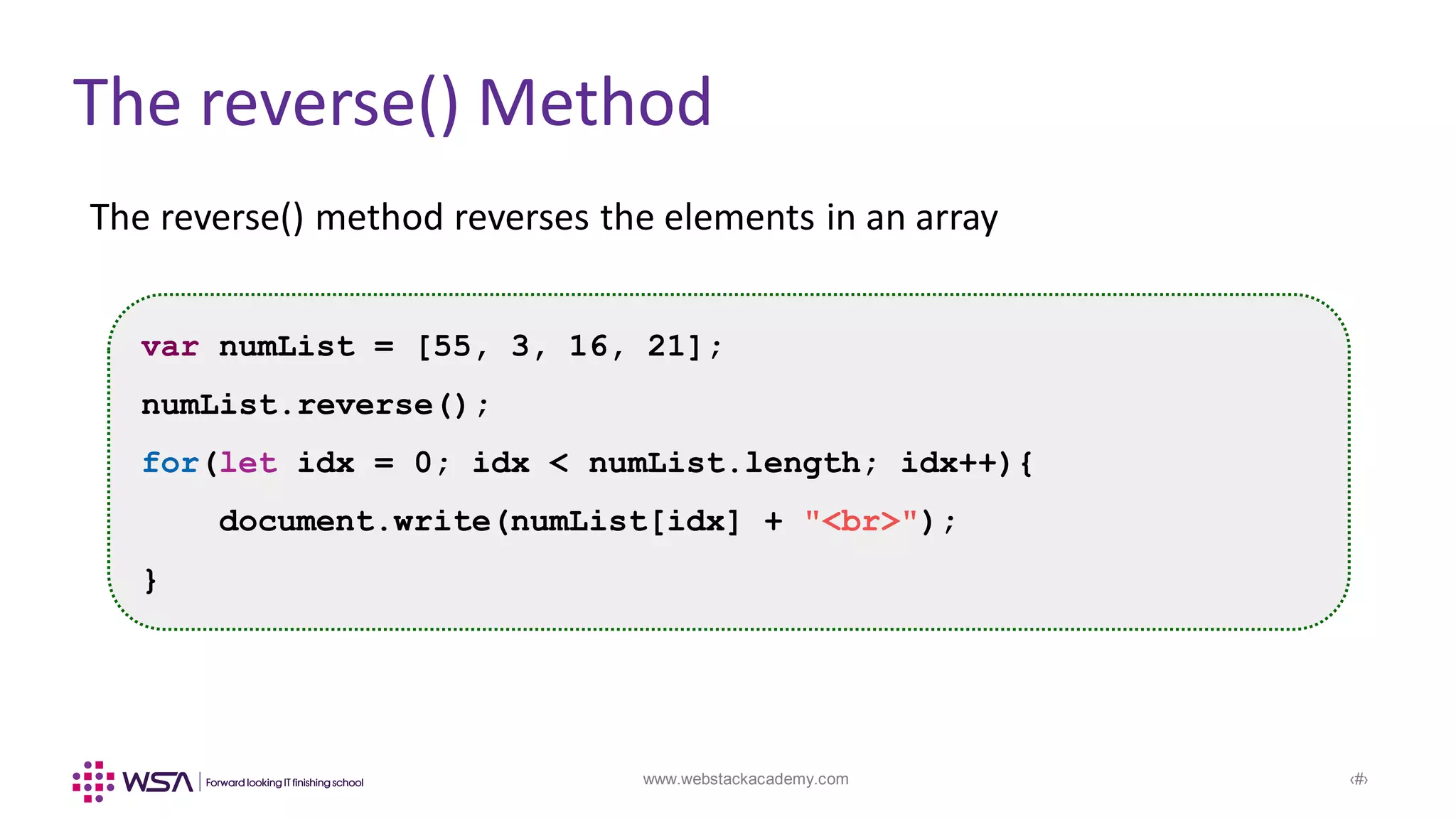 The reverse() Method

The reverse() method reverses the elements in an array

var numList = [55, 3, 16, 21];
numList.reverse();
for(let idx = 0; idx < numList.length; idx++){
    document.write(numList[idx] + "<br>");
}

WSA | Forward looking IT finishing school

www.webstackacademy.com

‹#›